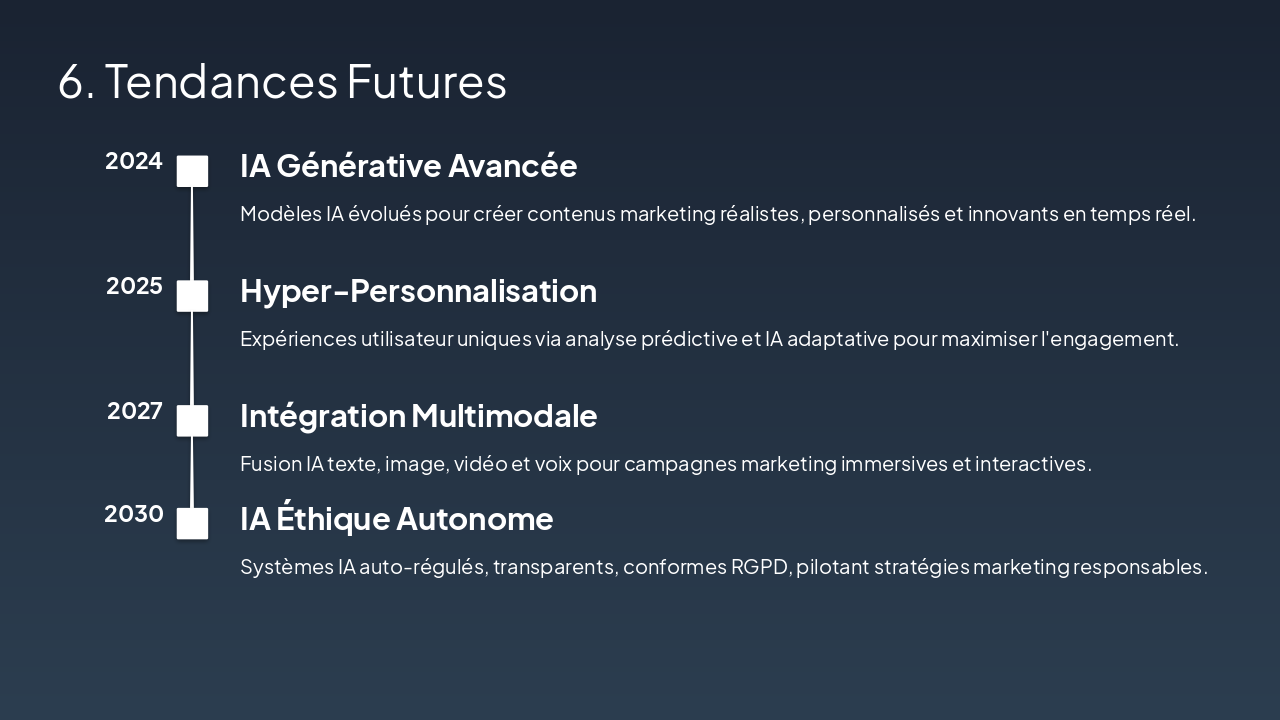 6. Tendances Futures

2024

IA Générative Avancée

Modèles IA évolués pour créer contenus marketing réalistes, personnalisés et innovants en temps réel.

2025

Hyper-Personnalisation

Expériences utilisateur uniques via analyse prédictive et IA adaptative pour maximiser l'engagement.

2027

Intégration Multimodale

Fusion IA texte, image, vidéo et voix pour campagnes marketing immersives et interactives.

2030

IA Éthique Autonome

Systèmes IA auto-régulés, transparents, conformes RGPD, pilotant stratégies marketing responsables.